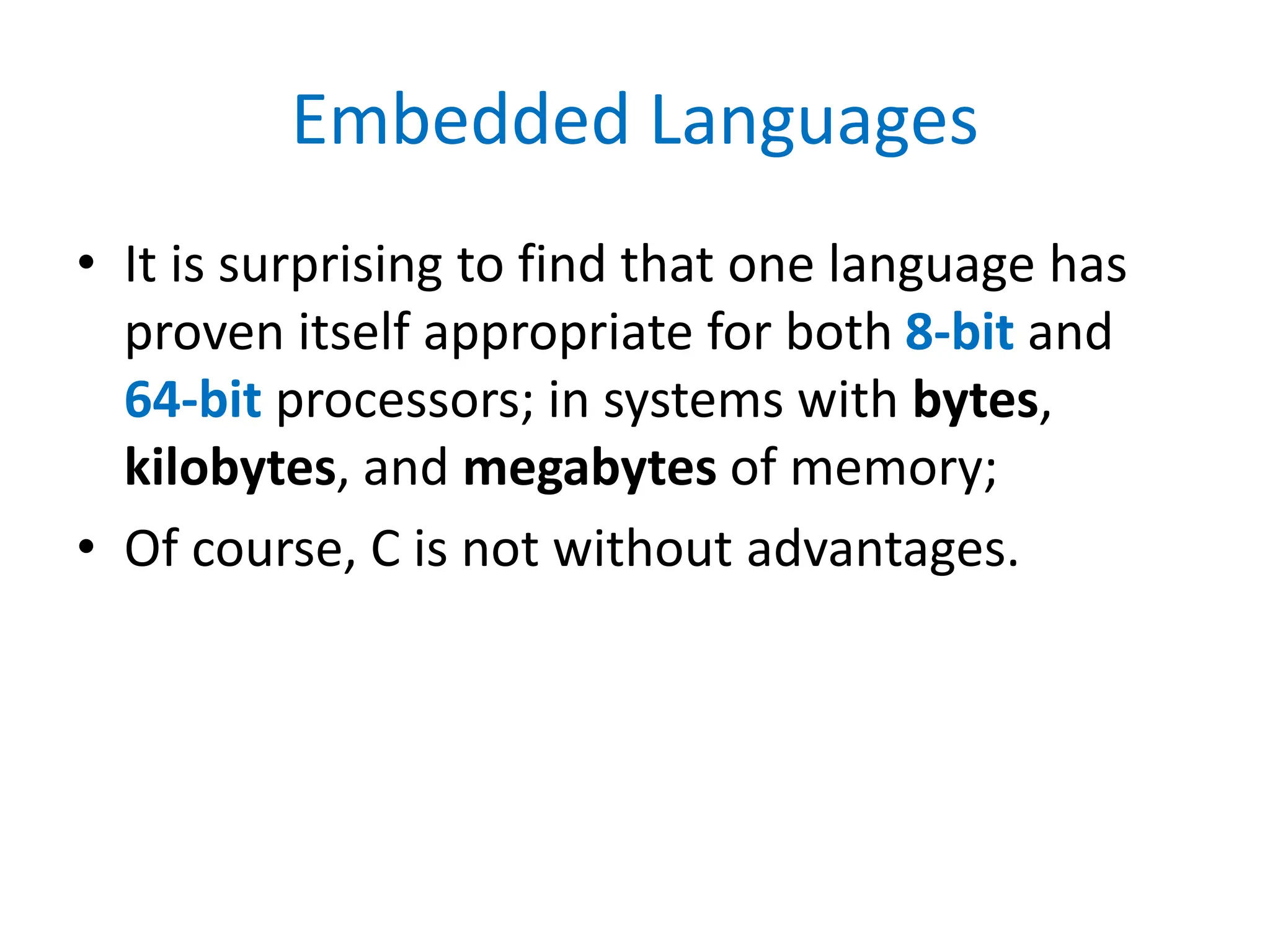 Embedded Languages

• It is surprising to find that one language has proven itself appropriate for both 8-bit and 64-bit processors; in systems with bytes, kilobytes, and megabytes of memory;

• Of course, C is not without advantages.